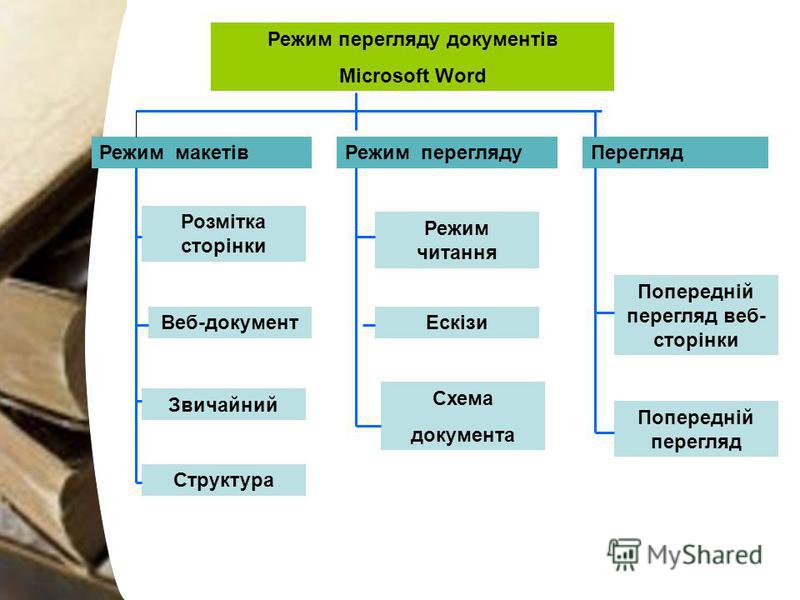 Режим перегляду документів Microsoft Word

Режим макетів

Розмітка сторінки

Веб-документ

Звичайний

Структура

Режим перегляду

Режим читання

Ескізи

Схема документа

Перегляд

Попередній перегляд веб-сторінки

Попередній перегляд

MyShared